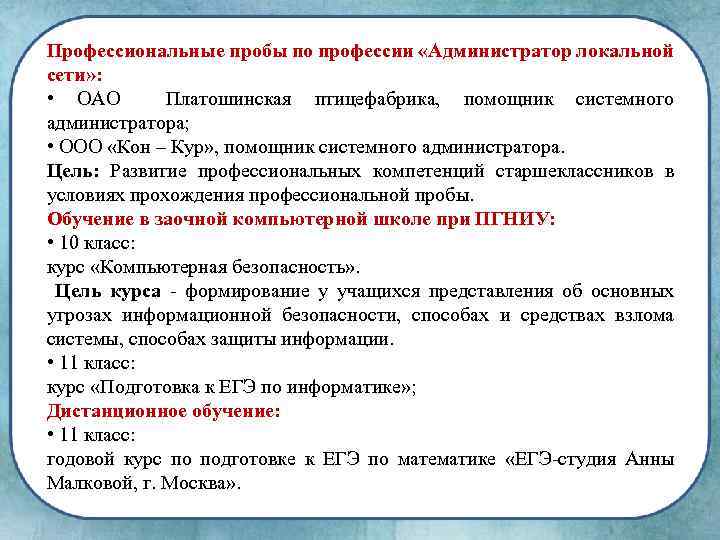 Профессиональные пробы по профессии «Администратор локальной сети»:
• ОАО Платошинская птицефабрика, помощник системного администратора;
• ООО «Кон – Кур», помощник системного администратора.
Цель: Развитие профессиональных компетенций старшеклассников в условиях прохождения профессиональной пробы.
Обучение в заочной компьютерной школе при ПГНИУ:
• 10 класс:
курс «Компьютерная безопасность».
Цель курса - формирование у учащихся представления об основных угрозах информационной безопасности, способах и средствах взлома системы, способах защиты информации.
• 11 класс:
курс «Подготовка к ЕГЭ по информатике»;
Дистанционное обучение:
• 11 класс:
годовой курс по подготовке к ЕГЭ по математике «ЕГЭ-студия Анны Малковой, г. Москва».